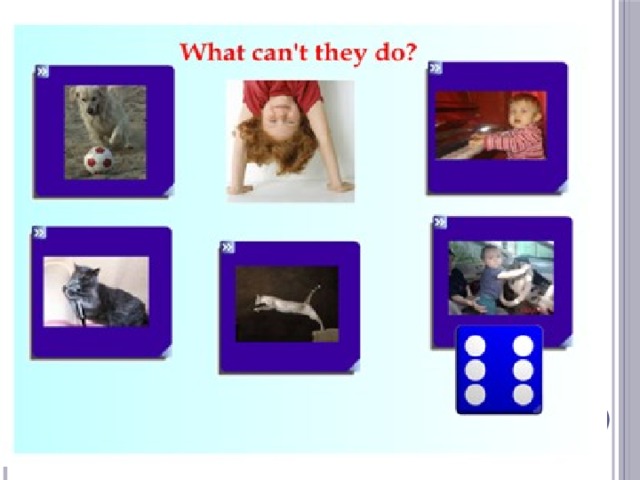 What can't they do?